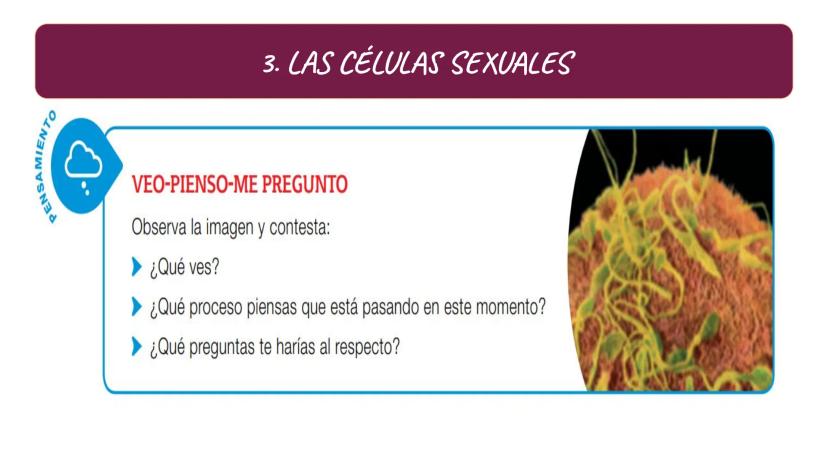 3. LAS CÉLULAS SEXUALES

PENSAMIENTO

VEO-PIENSO-ME PREGUNTO

Observa la imagen y contesta:

¿Qué ves?

¿Qué proceso piensas que está pasando en este momento?

¿Qué preguntas te harías al respecto?